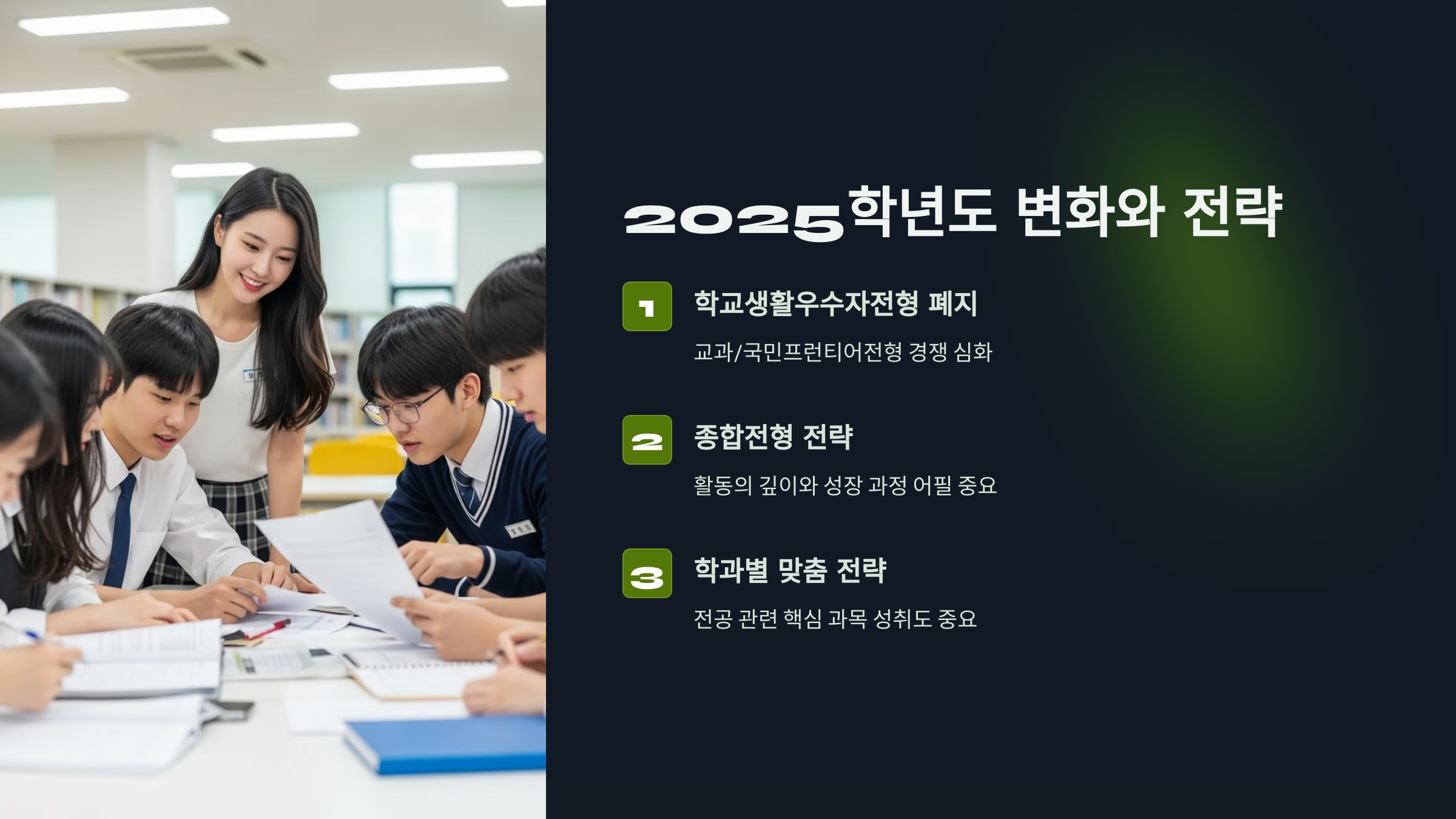 2025학년도 변화와 전략

1

학교생활우수자전형 폐지

교과/국민프런티어전형 경쟁 심화

2

종합전형 전략

활동의 깊이와 성장 과정 어필 중요

3

학과별 맞춤 전략

전공 관련 핵심 과목 성취도 중요